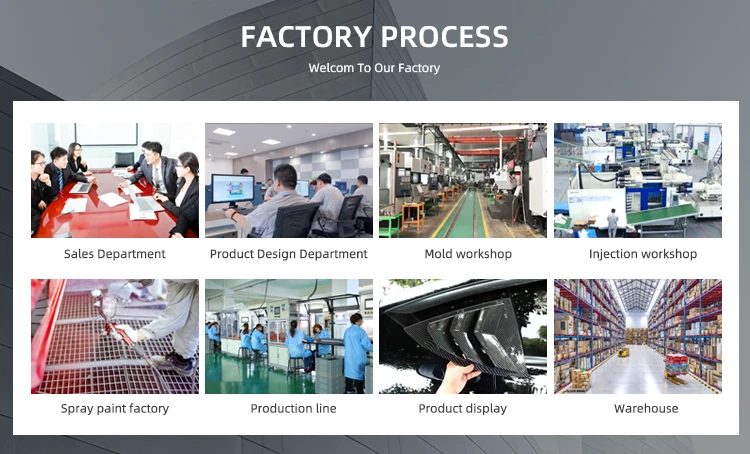 FACTORY PROCESS

Welcom To Our Factory

Sales Department

Product Design Department

Mold workshop

Injection workshop

Spray paint factory

Production line

Product display

Warehouse